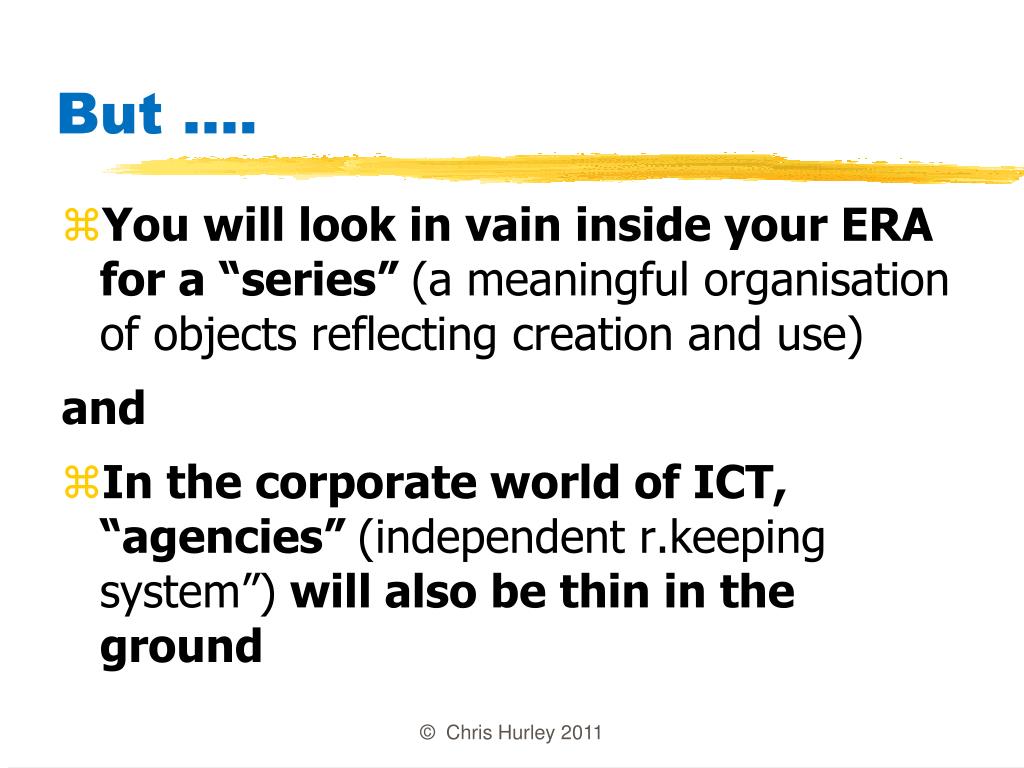 But ….

⌘You will look in vain inside your ERA for a “series” (a meaningful organisation of objects reflecting creation and use)

and

⌘In the corporate world of ICT, “agencies” (independent r.keeping system”) will also be thin in the ground

© Chris Hurley 2011